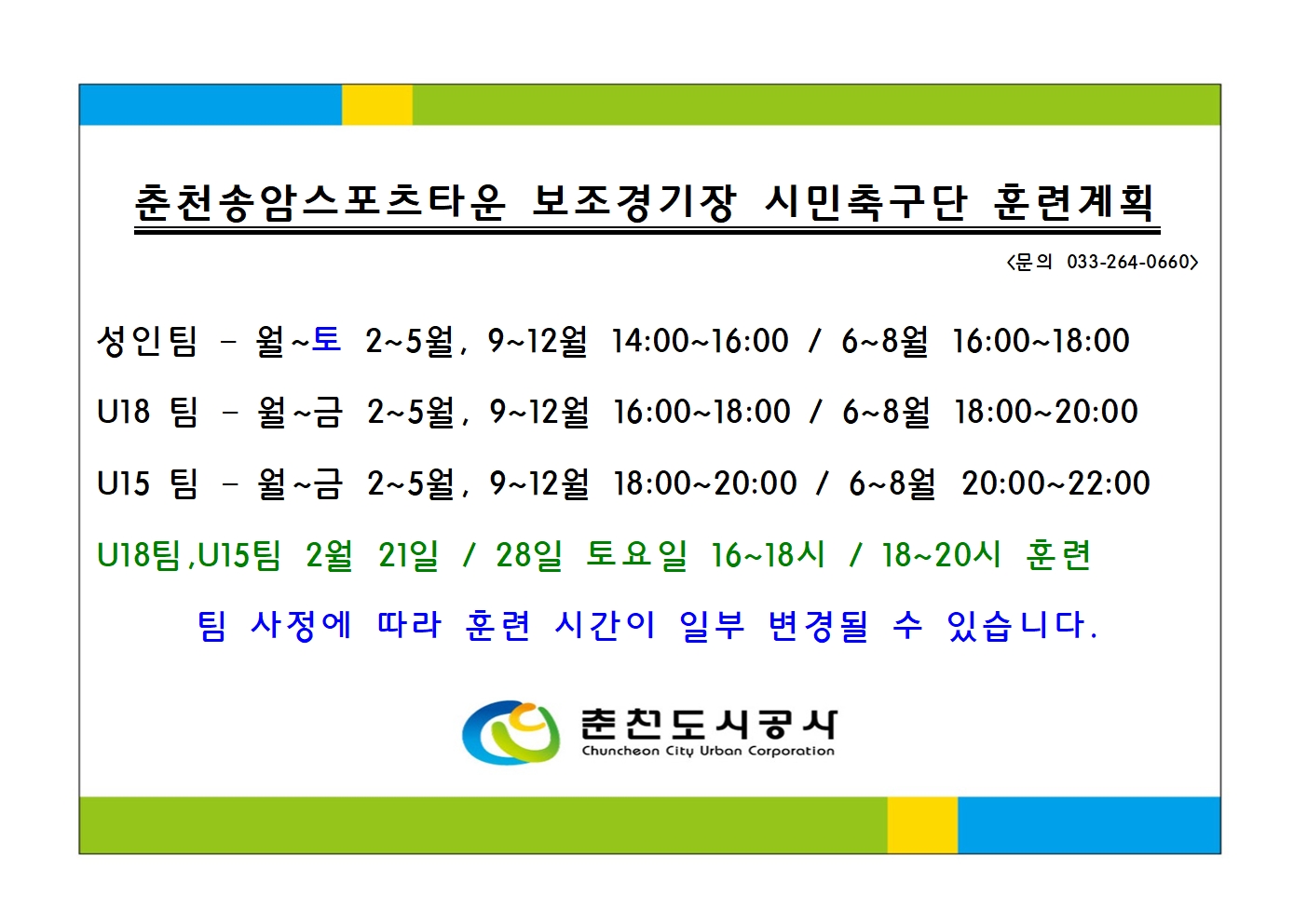 춘천송암스포츠타운 보조경기장 시민축구단 훈련계획

<문의 033-264-0660>

성인팀 - 월~토 2~5월, 9~12월 14:00~16:00 / 6~8월 16:00~18:00

U18 팀 - 월~금 2~5월, 9~12월 16:00~18:00 / 6~8월 18:00~20:00

U15 팀 - 월~금 2~5월, 9~12월 18:00~20:00 / 6~8월 20:00~22:00

U18팀,U15팀 2월 21일 / 28일 토요일 16~18시 / 18~20시 훈련

팀 사정에 따라 훈련 시간이 일부 변경될 수 있습니다.

춘천도시공사
Chuncheon City Urban Corporation